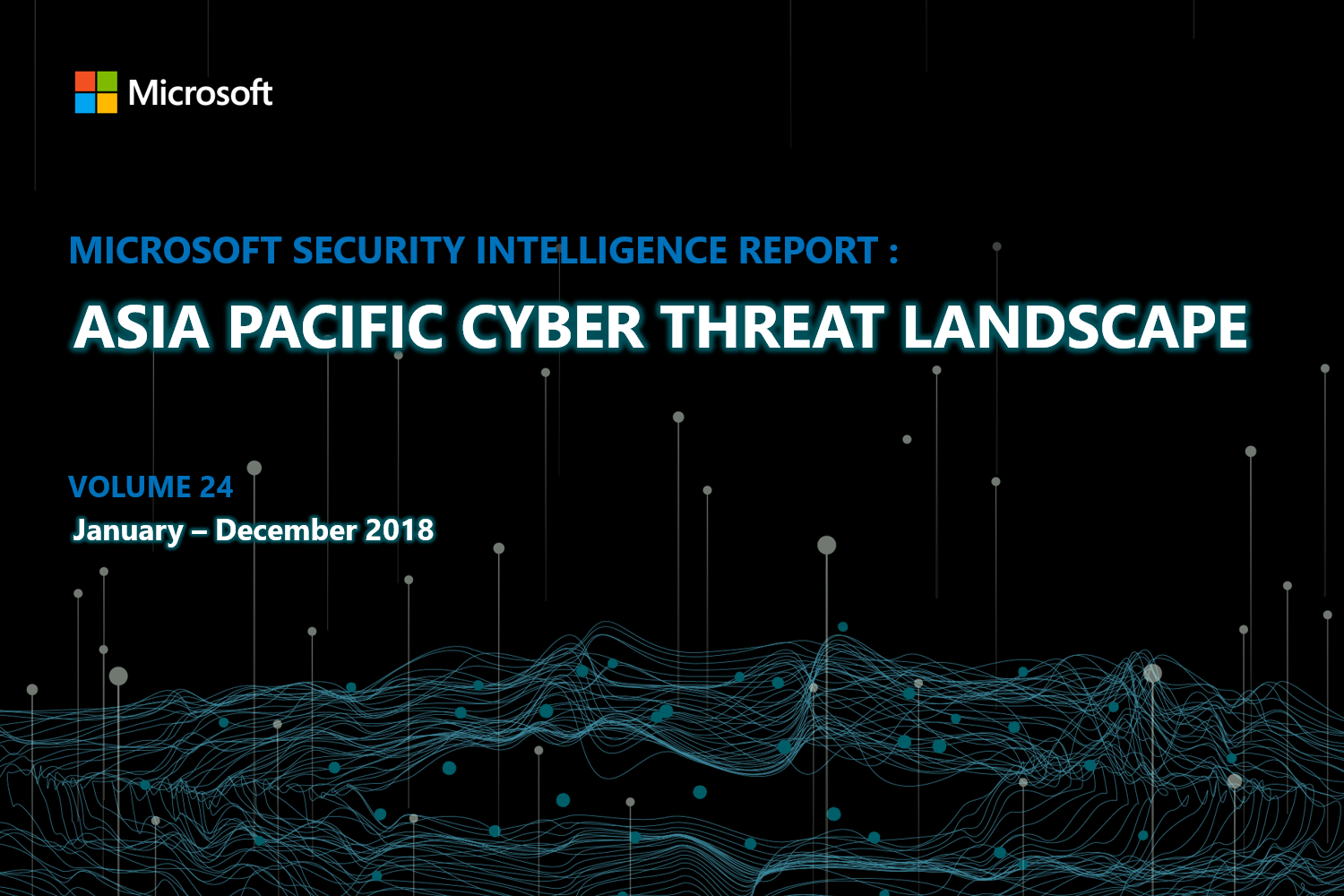 Microsoft

MICROSOFT SECURITY INTELLIGENCE REPORT :

ASIA PACIFIC CYBER THREAT LANDSCAPE

VOLUME 24

January – December 2018